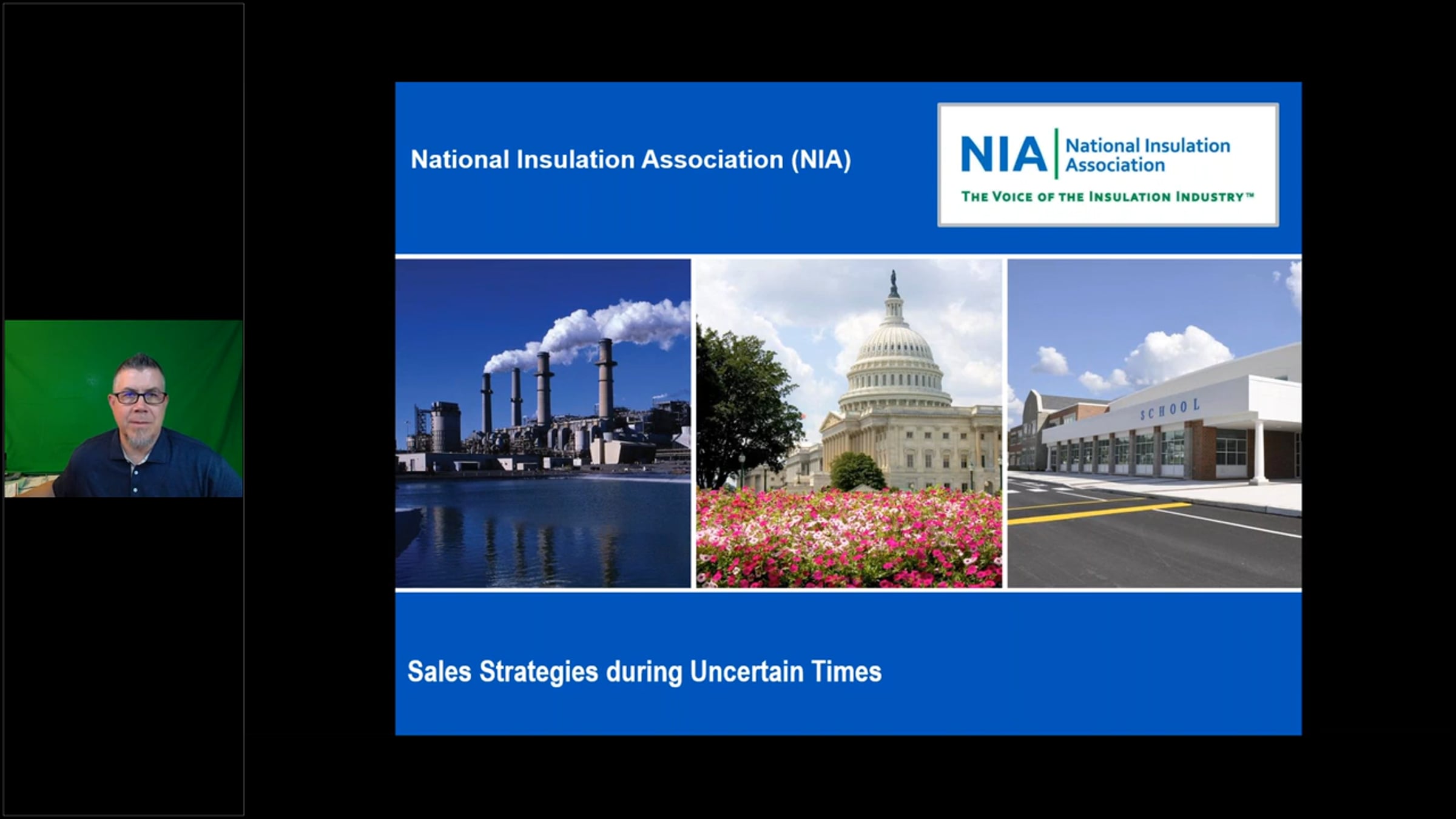 National Insulation Association (NIA)

NIA National Insulation Association

THE VOICE OF THE INSULATION INDUSTRY™

SCHOOL

Sales Strategies during Uncertain Times